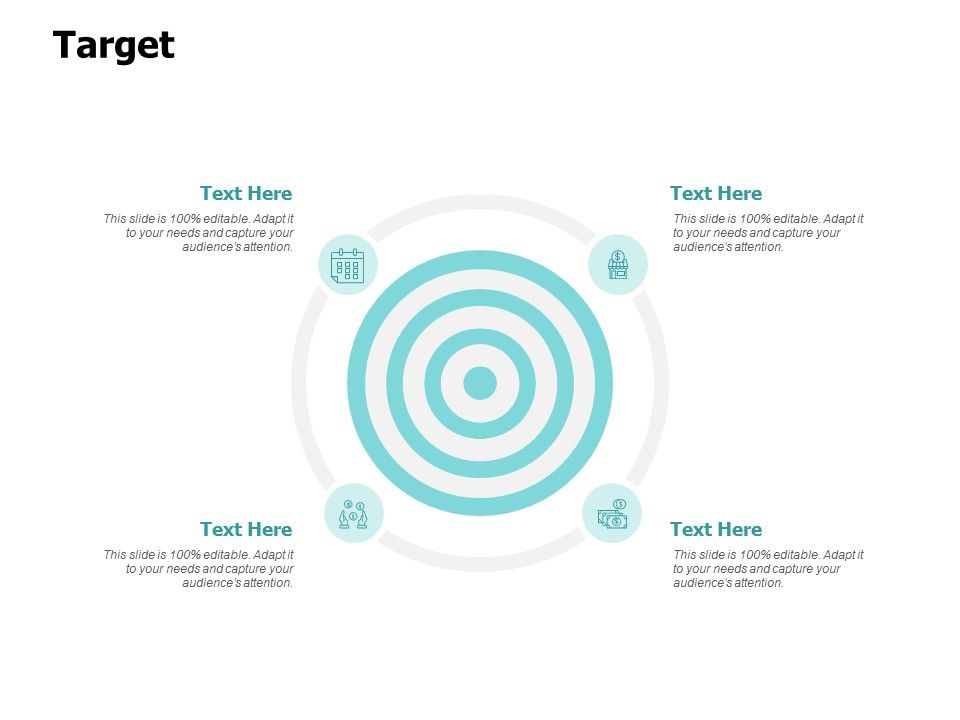 Target

Text Here

This slide is 100% editable. Adapt it to your needs and capture your audience's attention.

Text Here

This slide is 100% editable. Adapt it to your needs and capture your audience's attention.

Text Here

This slide is 100% editable. Adapt it to your needs and capture your audience's attention.

Text Here

This slide is 100% editable. Adapt it to your needs and capture your audience's attention.